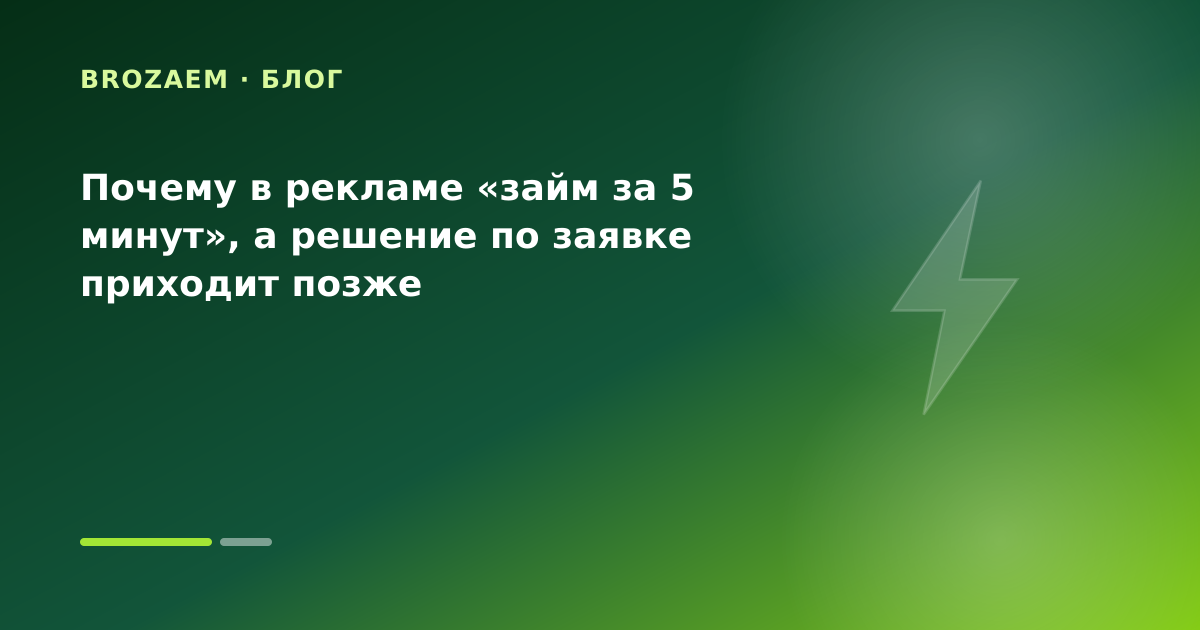 BROZAEM · БЛОГ

Почему в рекламе «займ за 5 минут», а решение по заявке приходит позже